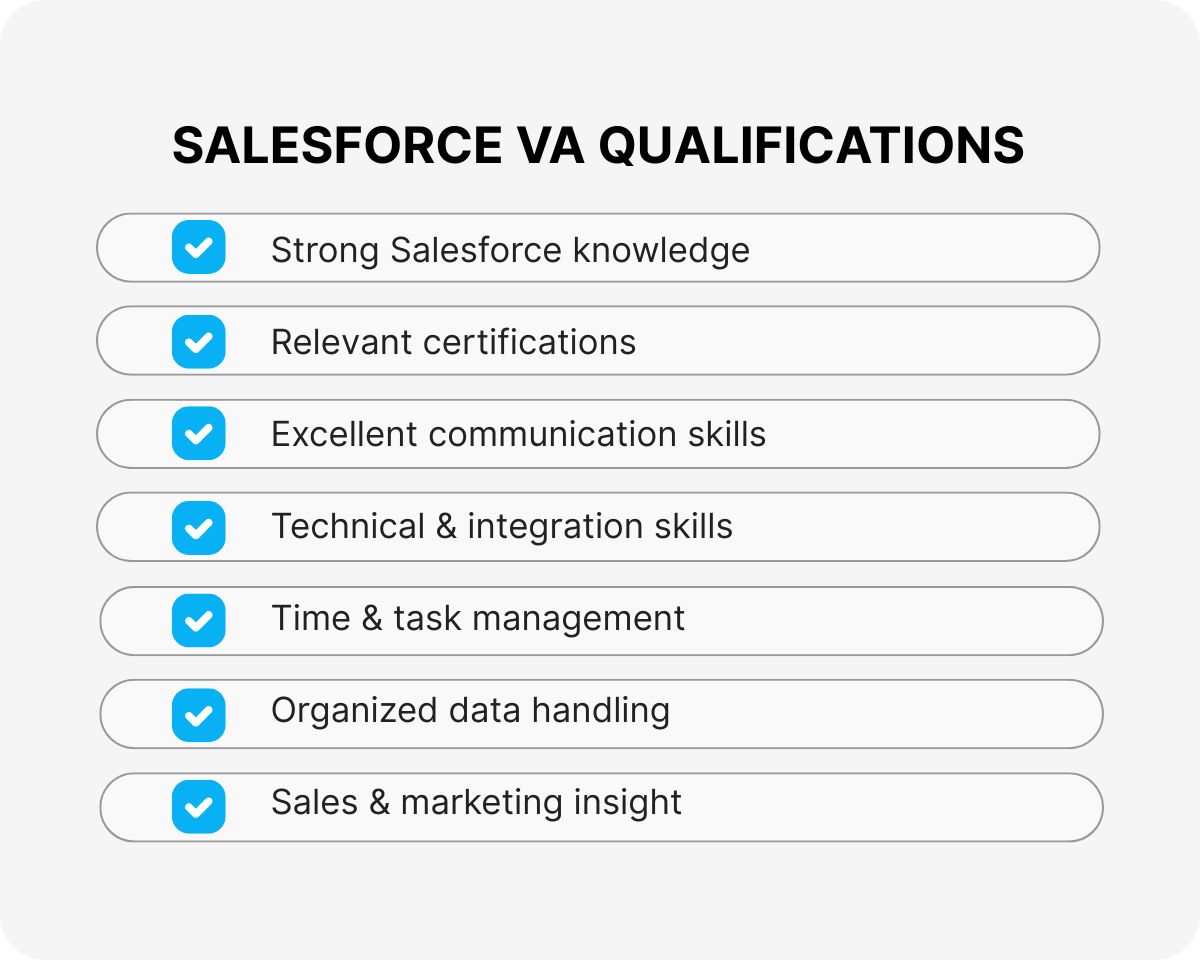 SALESFORCE VA QUALIFICATIONS

Strong Salesforce knowledge

Relevant certifications

Excellent communication skills

Technical & integration skills

Time & task management

Organized data handling

Sales & marketing insight